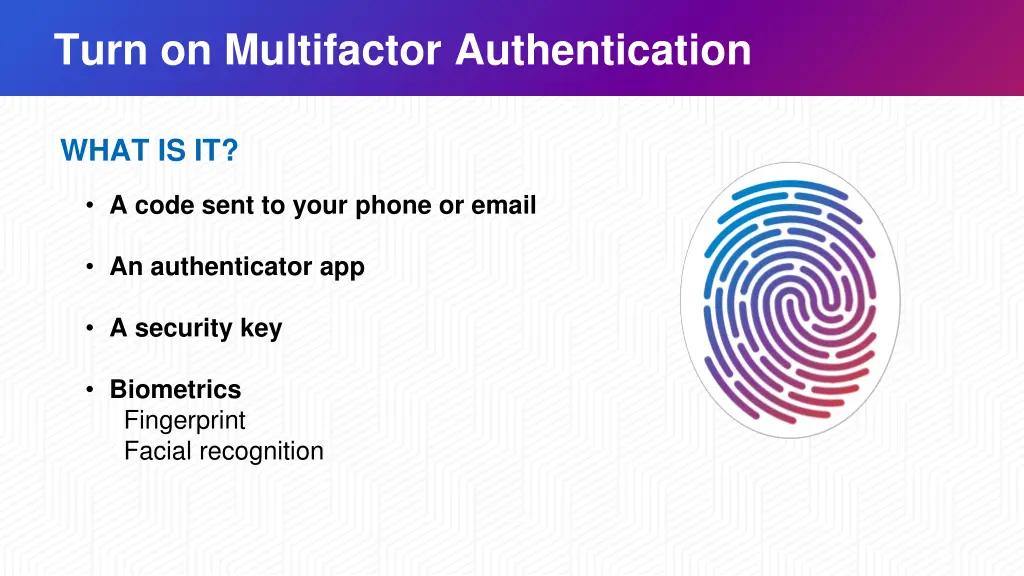 Turn on Multifactor Authentication

WHAT IS IT?

• A code sent to your phone or email

• An authenticator app

• A security key

• Biometrics
Fingerprint
Facial recognition